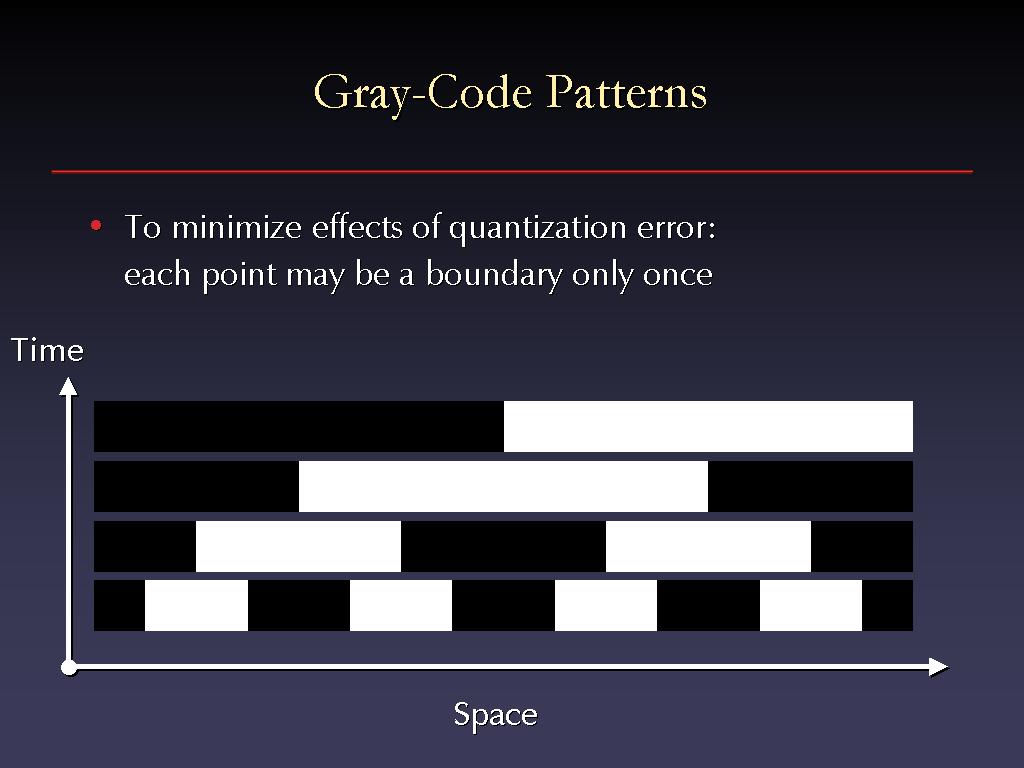 Gray-Code Patterns

• To minimize effects of quantization error: each point may be a boundary only once

Time

Space